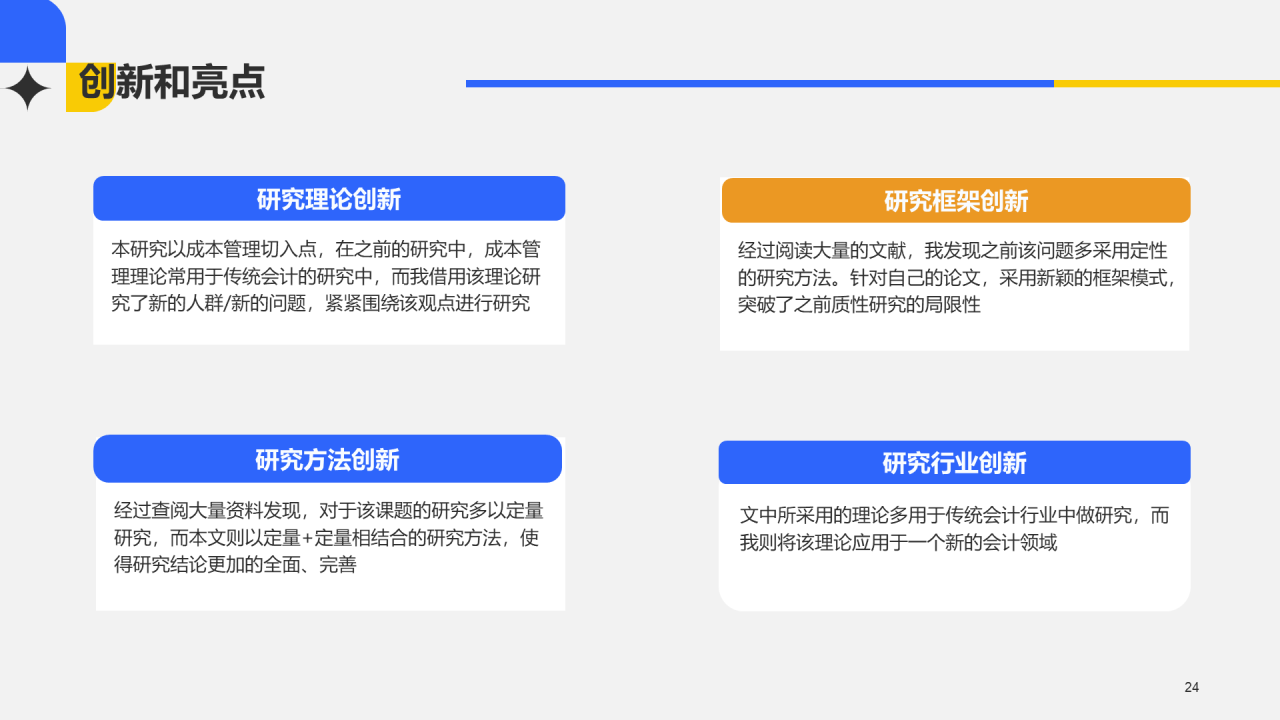 创新和亮点

研究理论创新

本研究以成本管理切入点，在之前的研究中，成本管理理论常用于传统会计的研究中，而我借用该理论研究了新的人群/新的问题，紧紧围绕该观点进行研究

研究框架创新

经过阅读大量的文献，我发现之前该问题多采用定性的研究方法。针对自己的论文，采用新颖的框架模式，突破了之前质性研究的局限性

研究方法创新

经过查阅大量资料发现，对于该课题的研究多以定量研究，而本文则以定量+定量相结合的研究方法，使得研究结论更加的全面、完善

研究行业创新

文中所采用的理论多用于传统会计行业中做研究，而我则将该理论应用于一个新的会计领域

24